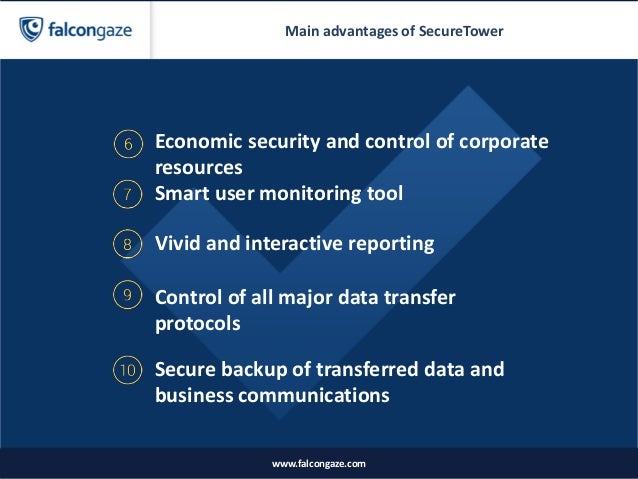 falcongaze

Main advantages of SecureTower

6 Economic security and control of corporate resources

7 Smart user monitoring tool

8 Vivid and interactive reporting

9 Control of all major data transfer protocols

10 Secure backup of transferred data and business communications

www.falcongaze.com